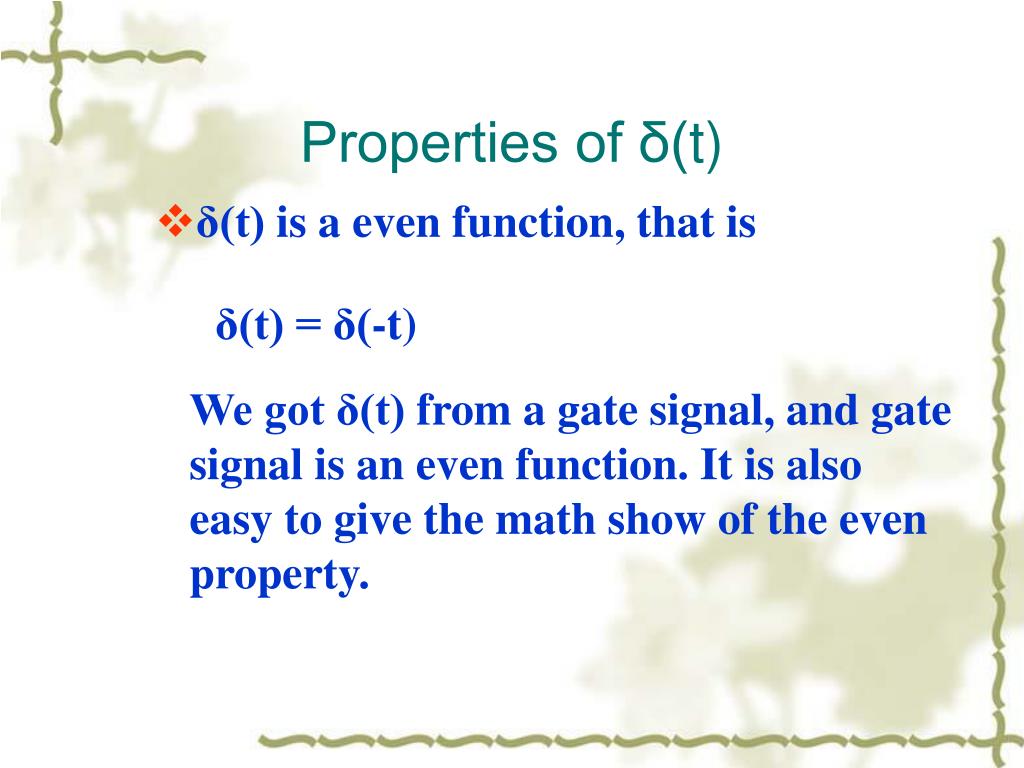 Properties of $\delta(t)$

❖ $\delta(t)$ is a even function, that is

$\delta(t) = \delta(-t)$

We got $\delta(t)$ from a gate signal, and gate signal is an even function. It is also easy to give the math show of the even property.